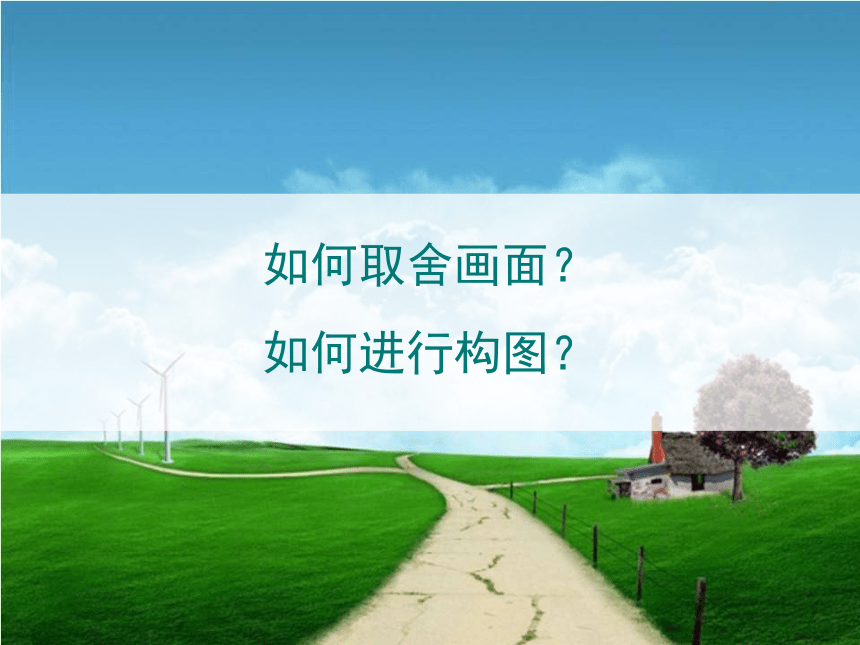 如何取舍画面？

如何进行构图？